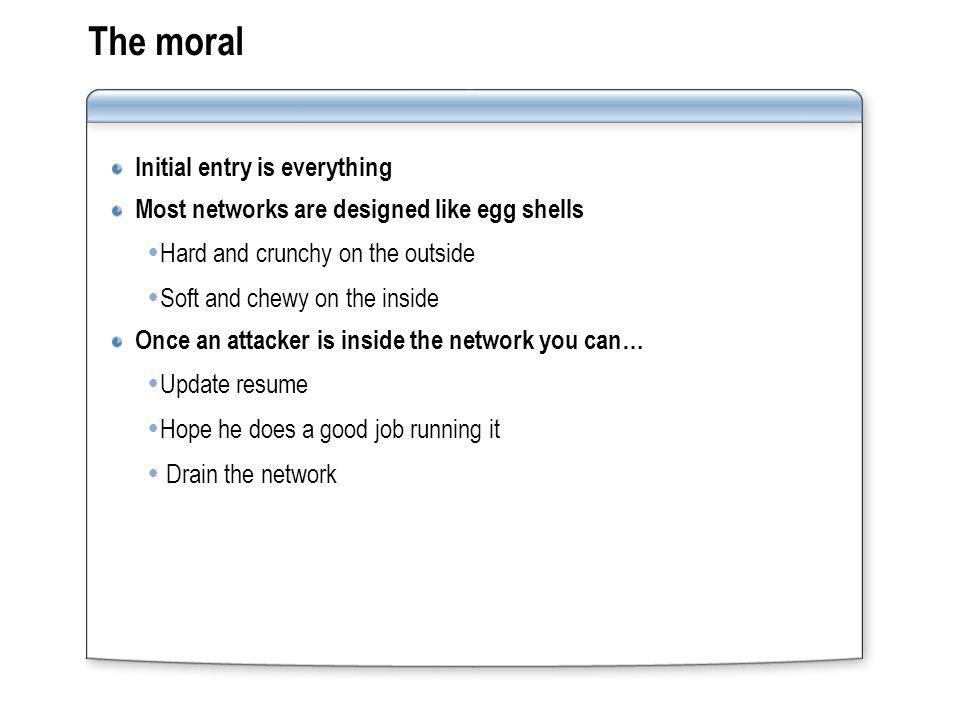 The moral

Initial entry is everything

Most networks are designed like egg shells

Hard and crunchy on the outside

Soft and chewy on the inside

Once an attacker is inside the network you can…

Update resume

Hope he does a good job running it

Drain the network